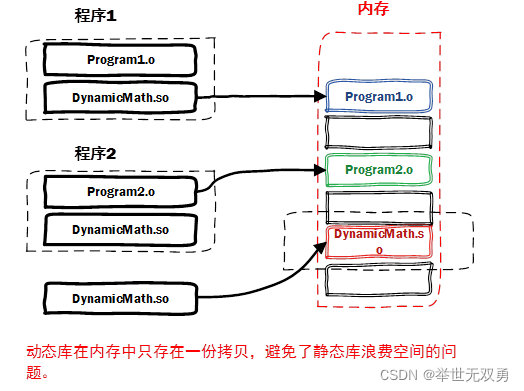 程序1

Program1.o

DynamicMath.so

程序2

Program2.o

DynamicMath.so

DynamicMath.so

内存

Program1.o

Program2.o

DynamicMath.so

动态库在内存中只存在一份拷贝，避免了静态库浪费空间的问题。

CSDN @举世无双勇